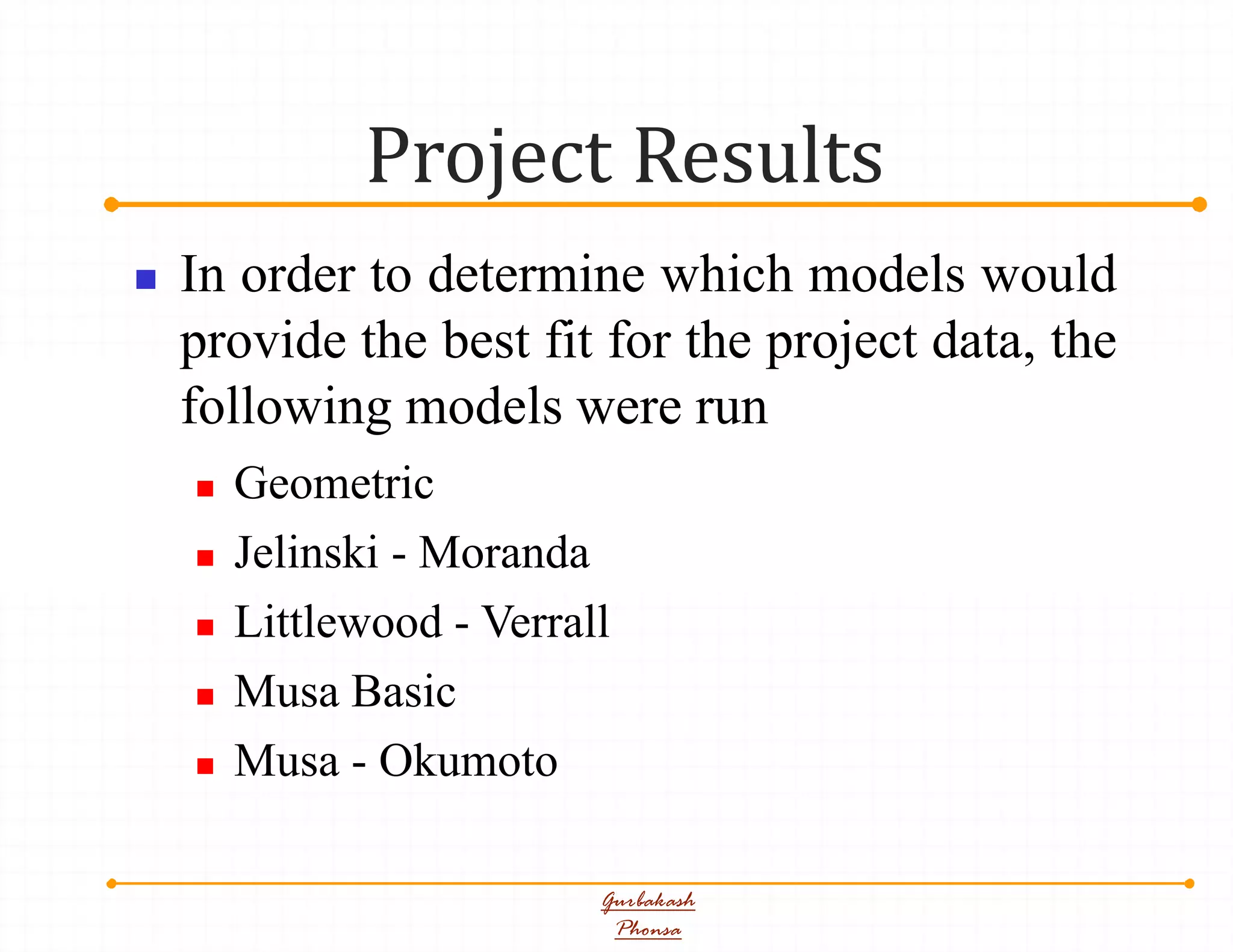 Project Results

In order to determine which models would provide the best fit for the project data, the following models were run

Geometric

Jelinski - Moranda

Littlewood - Verrall

Musa Basic

Musa - Okumoto

Gurbakash Phonsa